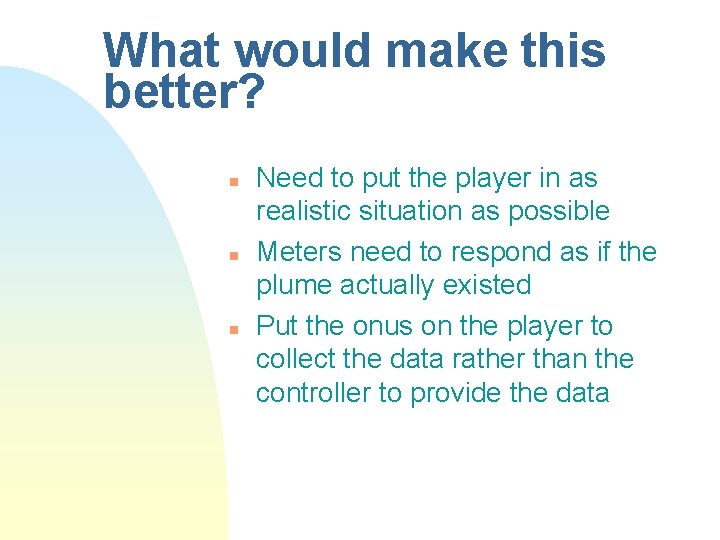 What would make this better?

- Need to put the player in as realistic situation as possible
- Meters need to respond as if the plume actually existed
- Put the onus on the player to collect the data rather than the controller to provide the data